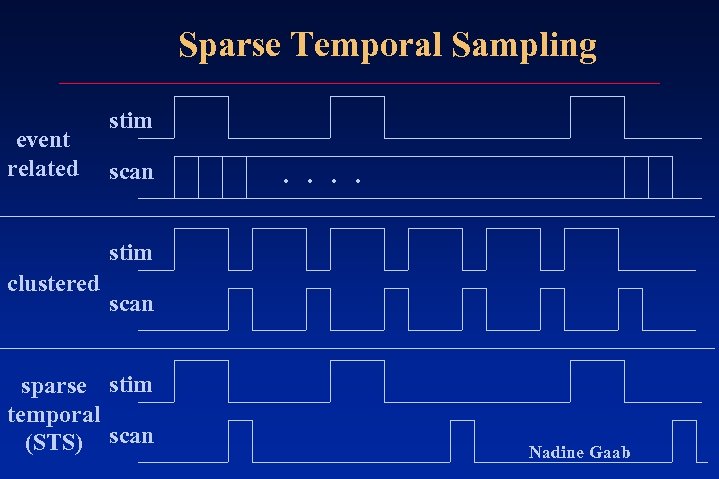 Sparse Temporal Sampling

event related

stim

scan

. . . .

clustered

stim

scan

sparse temporal (STS)

stim

scan

Nadine Gaab